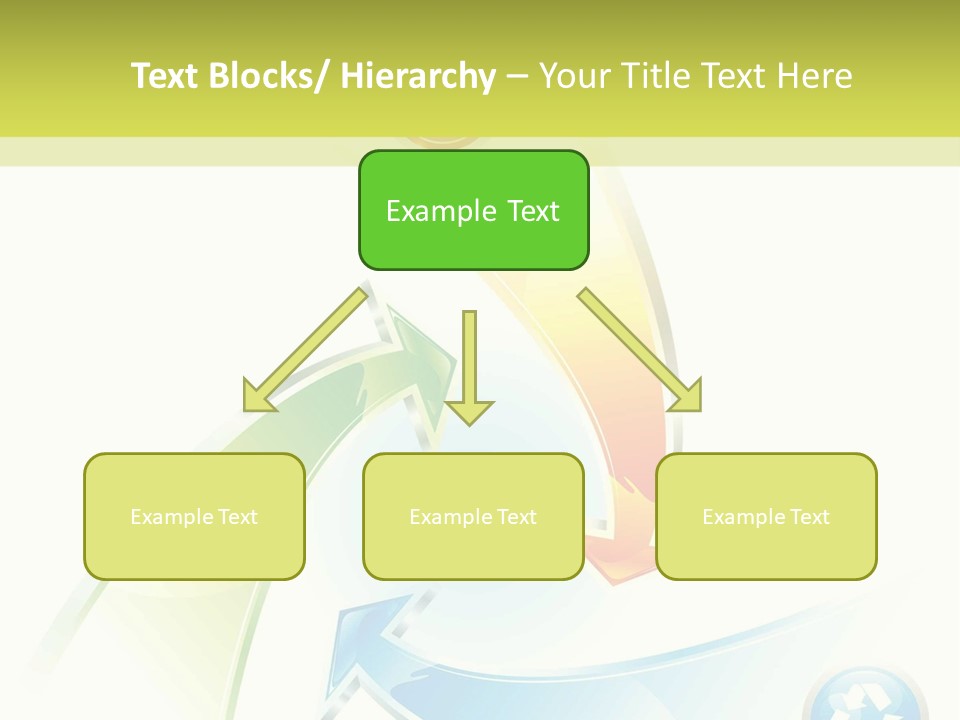 Text Blocks/ Hierarchy – Your Title Text Here

Example Text

Example Text

Example Text

Example Text